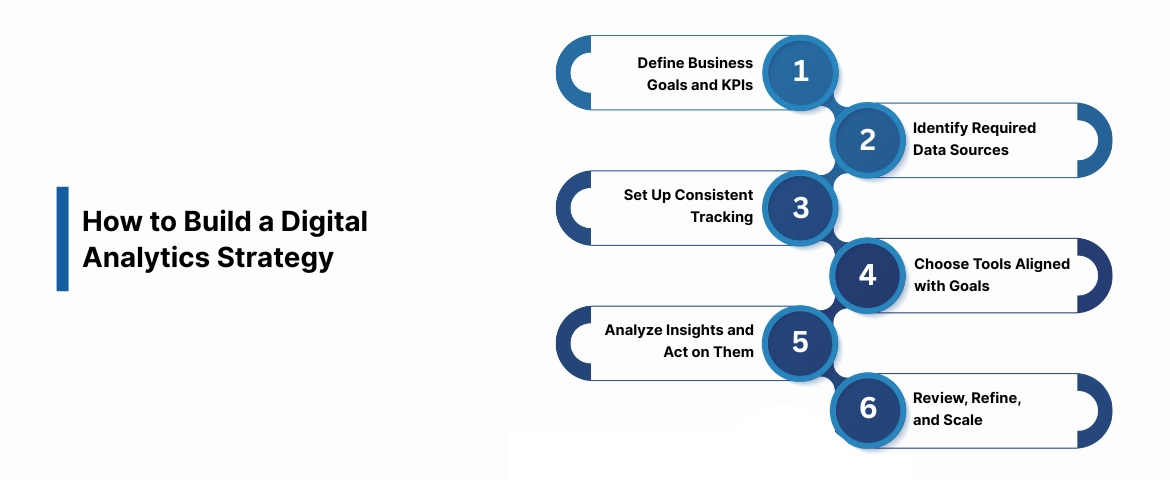 How to Build a Digital Analytics Strategy

Define Business Goals and KPIs 1

2 Identify Required Data Sources

Set Up Consistent Tracking 3

4 Choose Tools Aligned with Goals

Analyze Insights and Act on Them 5

6 Review, Refine, and Scale